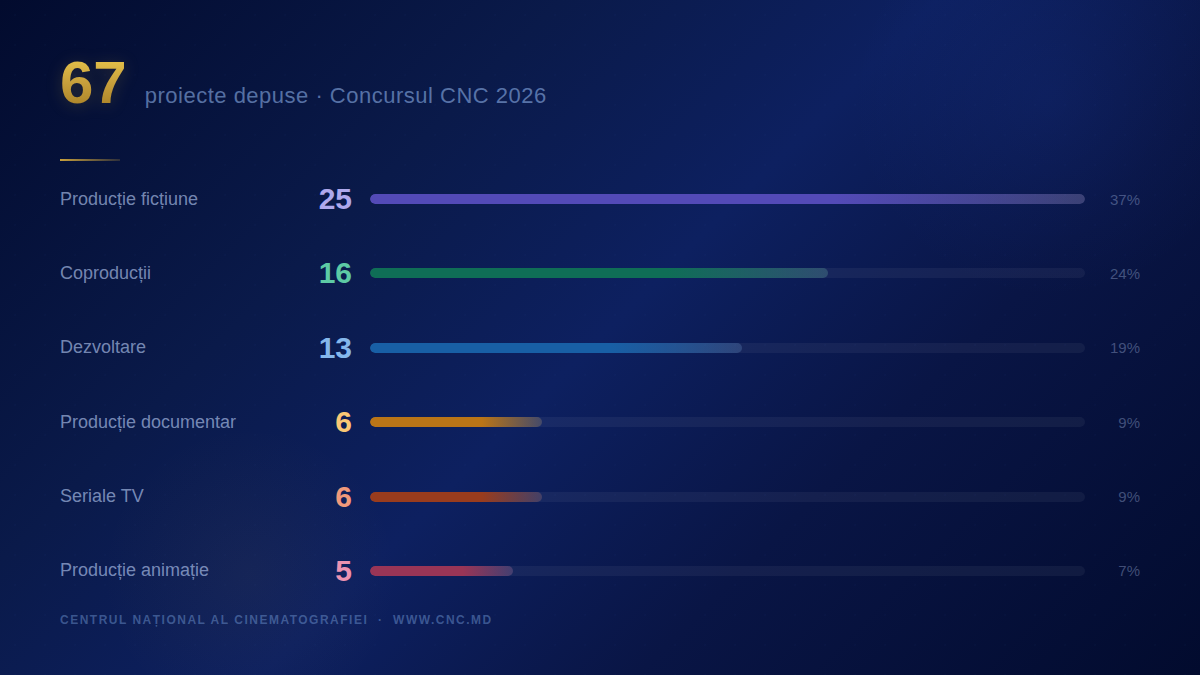 67 proiecte depuse · Concursul CNC 2026

Producție ficțiune 25 37%

Coproducții 16 24%

Dezvoltare 13 19%

Producție documentar 6 9%

Seriale TV 6 9%

Producție animație 5 7%

CENTRUL NAȚIONAL AL CINEMATOGRAFIEI · WWW.CNC.MD